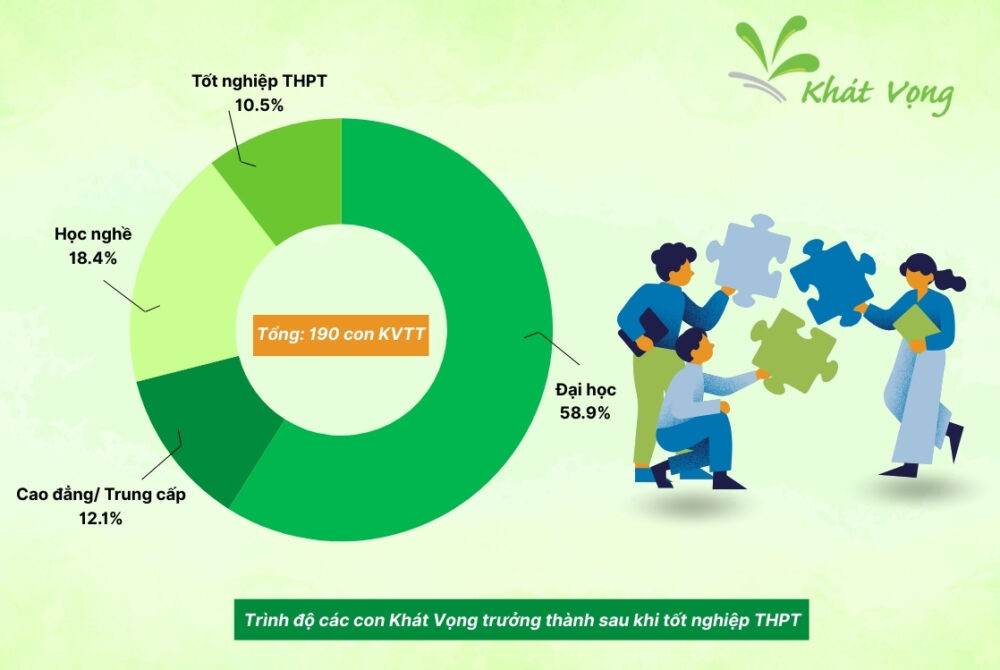 Khát Vọng

Tốt nghiệp THPT
10.5%

Học nghề
18.4%

Tổng: 190 con KVTT

Đại học
58.9%

Cao đẳng/ Trung cấp
12.1%

Trình độ các con Khát Vọng trưởng thành sau khi tốt nghiệp THPT